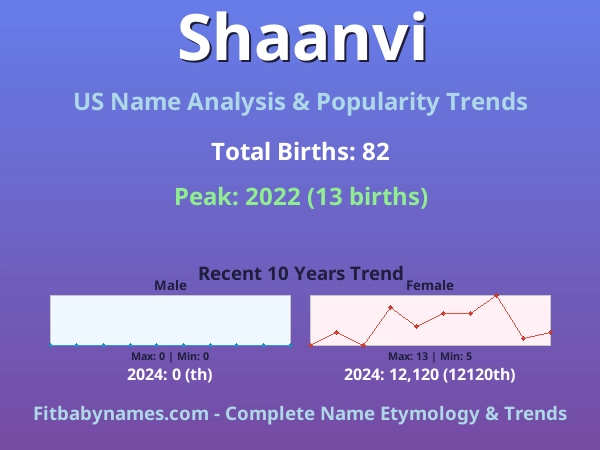 Shaanvi

US Name Analysis & Popularity Trends

Total Births: 82

Peak: 2022 (13 births)

Recent 10 Years Trend

Male

Max: 0 | Min: 0

2024: 0 (th)

Female

Max: 13 | Min: 5

2024: 12,120 (12120th)

Fitbabynames.com - Complete Name Etymology & Trends